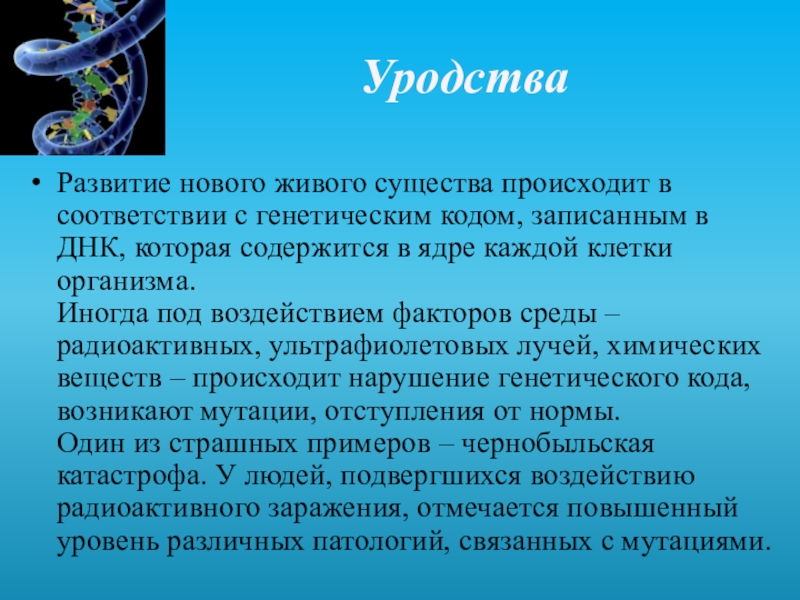 Уродства

• Развитие нового живого существа происходит в соответствии с генетическим кодом, записанным в ДНК, которая содержится в ядре каждой клетки организма.
Иногда под воздействием факторов среды – радиоактивных, ультрафиолетовых лучей, химических веществ – происходит нарушение генетического кода, возникают мутации, отступления от нормы.
Один из страшных примеров – чернобыльская катастрофа. У людей, подвергшихся воздействию радиоактивного заражения, отмечается повышенный уровень различных патологий, связанных с мутациями.